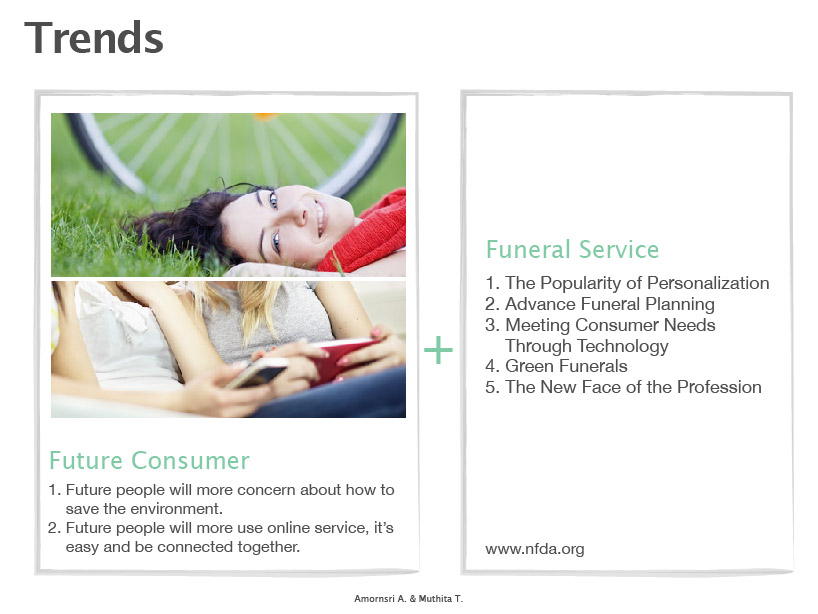 Trends

Future Consumer

1. Future people will more concern about how to save the environment.
2. Future people will more use online service, it's easy and be connected together.

+

Funeral Service

1. The Popularity of Personalization
2. Advance Funeral Planning
3. Meeting Consumer Needs Through Technology
4. Green Funerals
5. The New Face of the Profession

www.nfda.org

Amornsri A. & Muthita T.